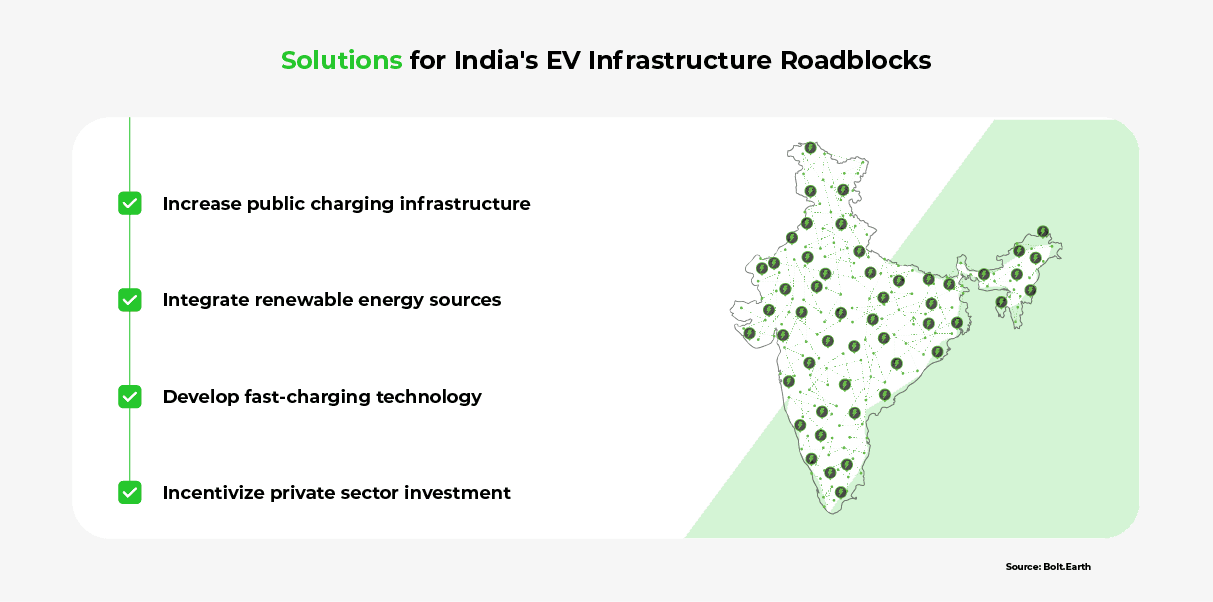 Solutions for India's EV Infrastructure Roadblocks

Increase public charging infrastructure

Integrate renewable energy sources

Develop fast-charging technology

Incentivize private sector investment

Source: Bolt.Earth